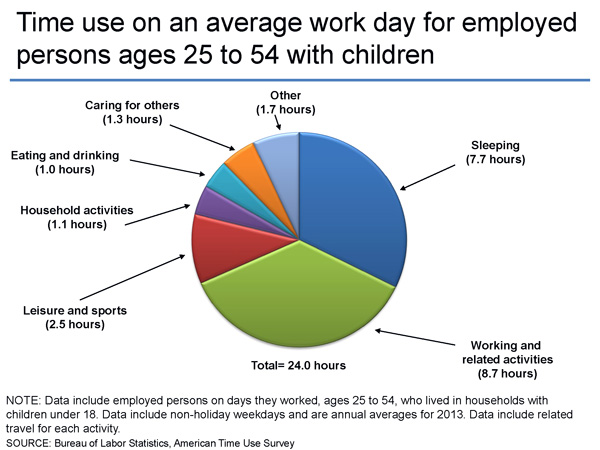 Time use on an average work day for employed persons ages 25 to 54 with children

Other
(1.7 hours)

Caring for others
(1.3 hours)

Eating and drinking
(1.0 hours)

Household activities
(1.1 hours)

Leisure and sports
(2.5 hours)

Sleeping
(7.7 hours)

Working and
related activities
(8.7 hours)

Total= 24.0 hours

NOTE: Data include employed persons on days they worked, ages 25 to 54, who lived in households with children under 18. Data include non-holiday weekdays and are annual averages for 2013. Data include related travel for each activity.
SOURCE: Bureau of Labor Statistics, American Time Use Survey